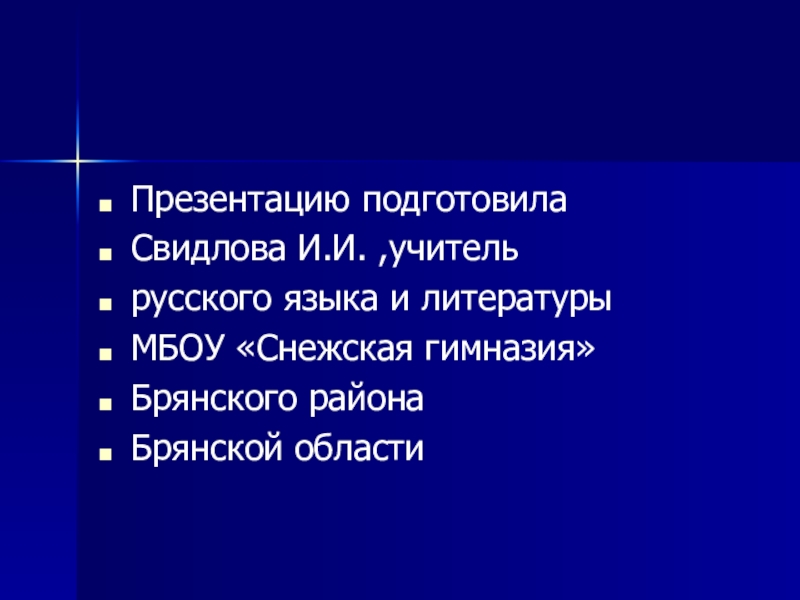 - Презентацию подготовила
- Свидлова И.И. ,учитель
- русского языка и литературы
- МБОУ «Снежская гимназия»
- Брянского района
- Брянской области